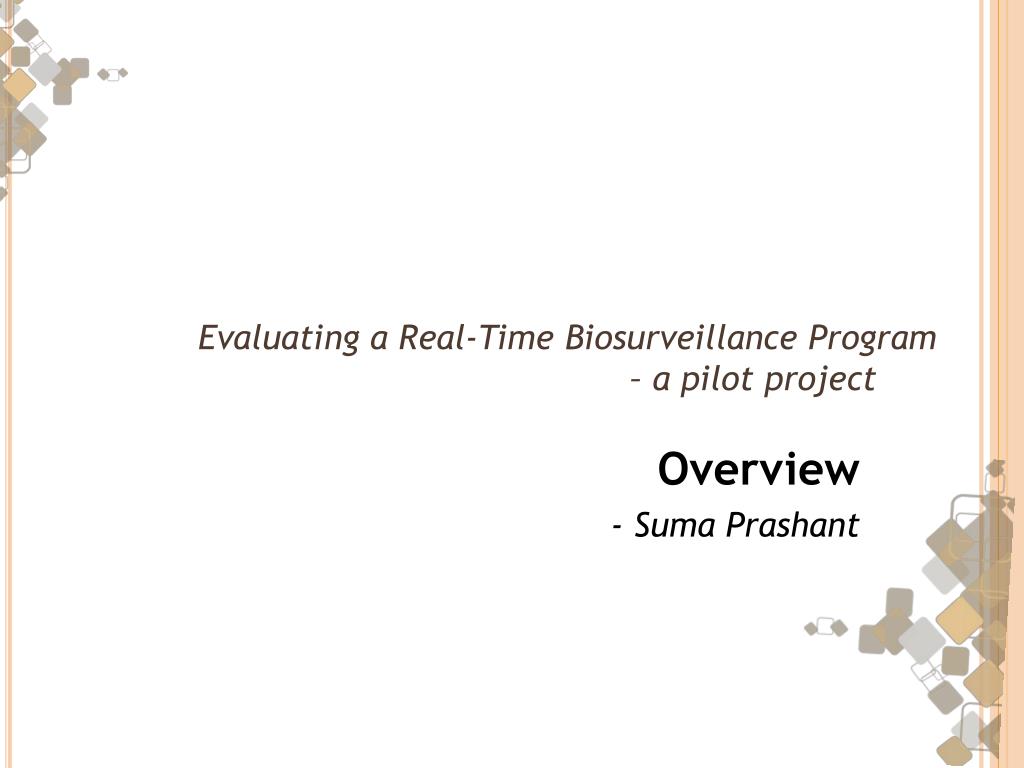 Evaluating a Real-Time Biosurveillance Program – a pilot project

Overview

- Suma Prashant